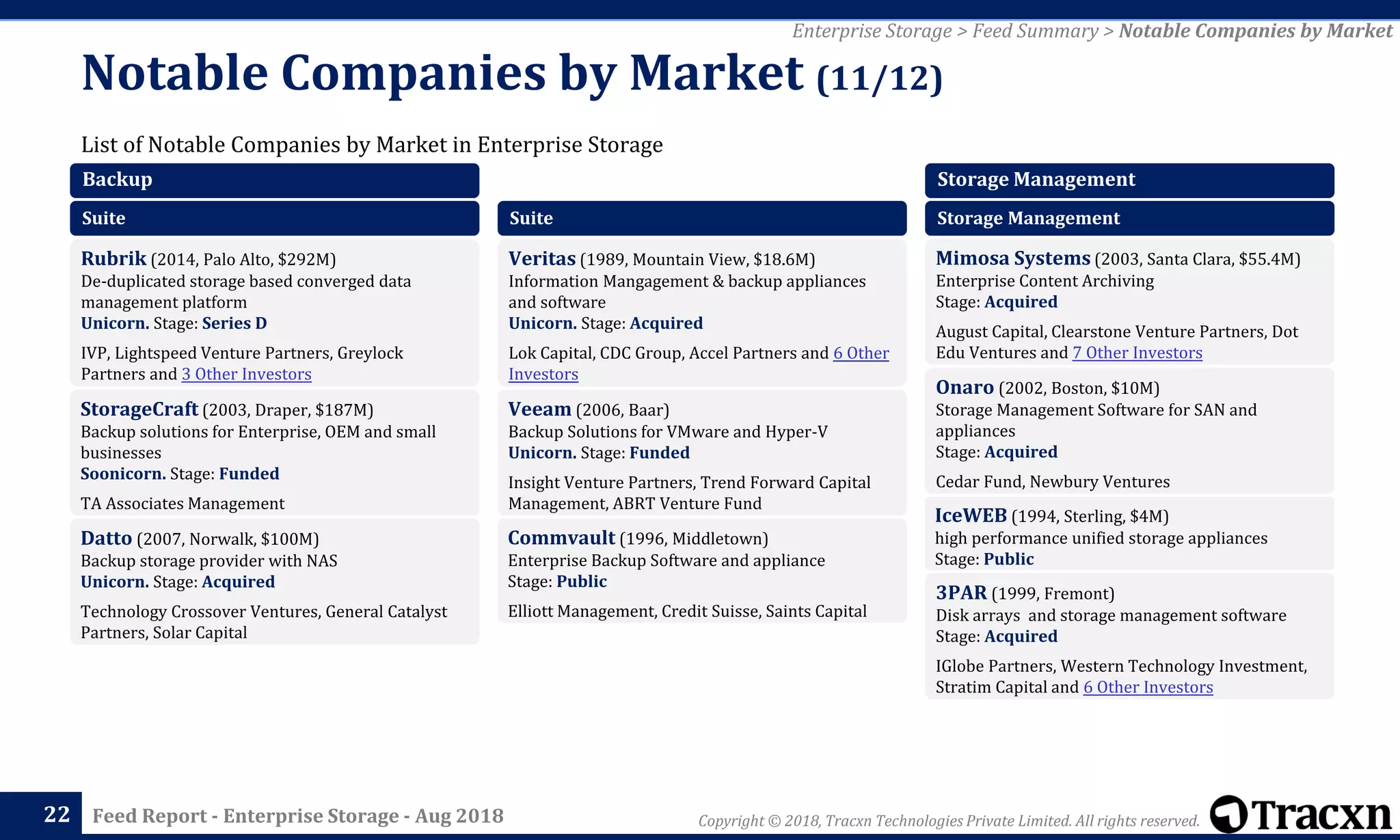 Enterprise Storage > Feed Summary > Notable Companies by Market

Notable Companies by Market (11/12)

List of Notable Companies by Market in Enterprise Storage

Backup

Suite

Rubrik (2014, Palo Alto, $292M)
De-duplicated storage based converged data management platform
Unicorn. Stage: Series D

IVP, Lightspeed Venture Partners, Greylock Partners and 3 Other Investors

StorageCraft (2003, Draper, $187M)
Backup solutions for Enterprise, OEM and small businesses
Soonicorn. Stage: Funded

TA Associates Management

Datto (2007, Norwalk, $100M)
Backup storage provider with NAS
Unicorn. Stage: Acquired

Technology Crossover Ventures, General Catalyst Partners, Solar Capital

Suite

Veritas (1989, Mountain View, $18.6M)
Information Mangagement & backup appliances and software
Unicorn. Stage: Acquired

Lok Capital, CDC Group, Accel Partners and 6 Other Investors

Veeam (2006, Baar)
Backup Solutions for VMware and Hyper-V
Unicorn. Stage: Funded

Insight Venture Partners, Trend Forward Capital Management, ABRT Venture Fund

Commvault (1996, Middletown)
Enterprise Backup Software and appliance
Stage: Public

Elliott Management, Credit Suisse, Saints Capital

Storage Management

Storage Management

Mimosa Systems (2003, Santa Clara, $55.4M)
Enterprise Content Archiving
Stage: Acquired

August Capital, Clearstone Venture Partners, Dot Edu Ventures and 7 Other Investors

Onaro (2002, Boston, $10M)
Storage Management Software for SAN and appliances
Stage: Acquired

Cedar Fund, Newbury Ventures

IceWEB (1994, Sterling, $4M)
high performance unified storage appliances
Stage: Public

3PAR (1999, Fremont)
Disk arrays and storage management software
Stage: Acquired

IGlobe Partners, Western Technology Investment, Stratim Capital and 6 Other Investors

22 Feed Report - Enterprise Storage - Aug 2018

Copyright © 2018, Tracxn Technologies Private Limited. All rights reserved.

Tracxn